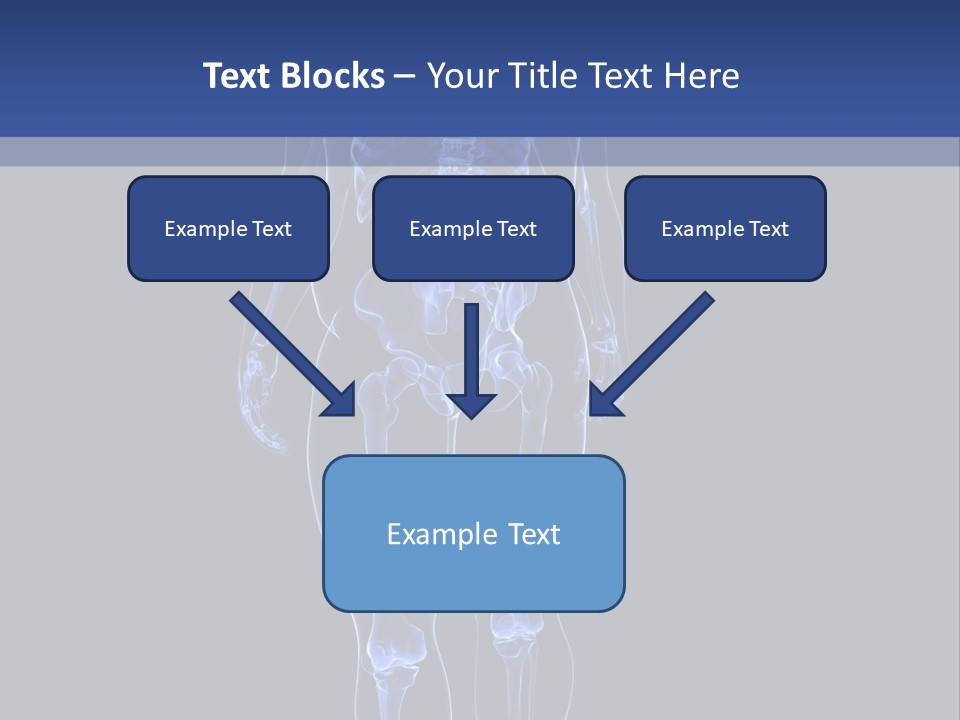 Text Blocks – Your Title Text Here

Example Text

Example Text

Example Text

Example Text